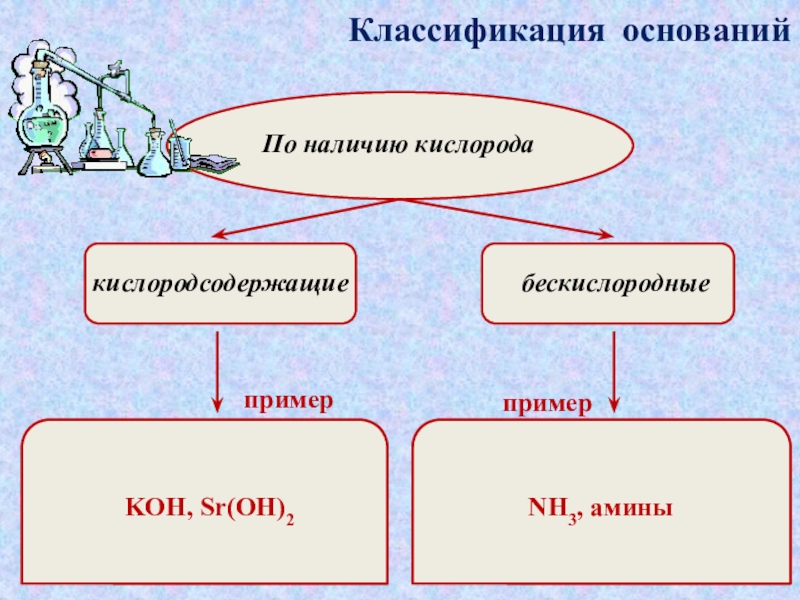 Классификация оснований

По наличию кислорода

кислородсодержащие

бескислородные

пример

пример

$KOH$, $Sr(OH)_2$

$NH_3$, амины